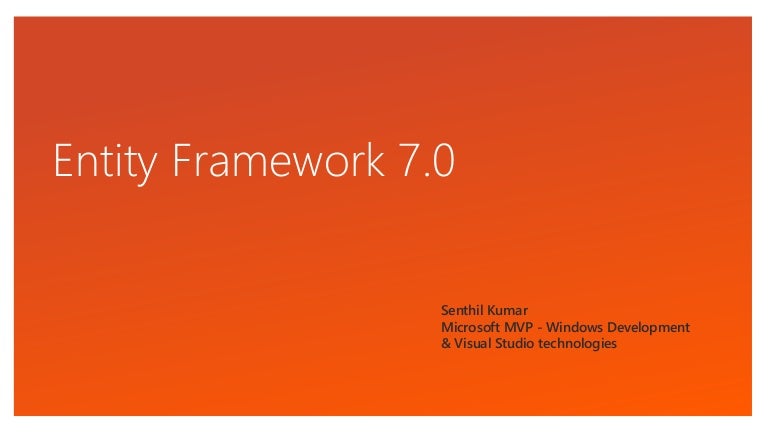 Entity Framework 7.0

Senthil Kumar
Microsoft MVP - Windows Development
& Visual Studio technologies